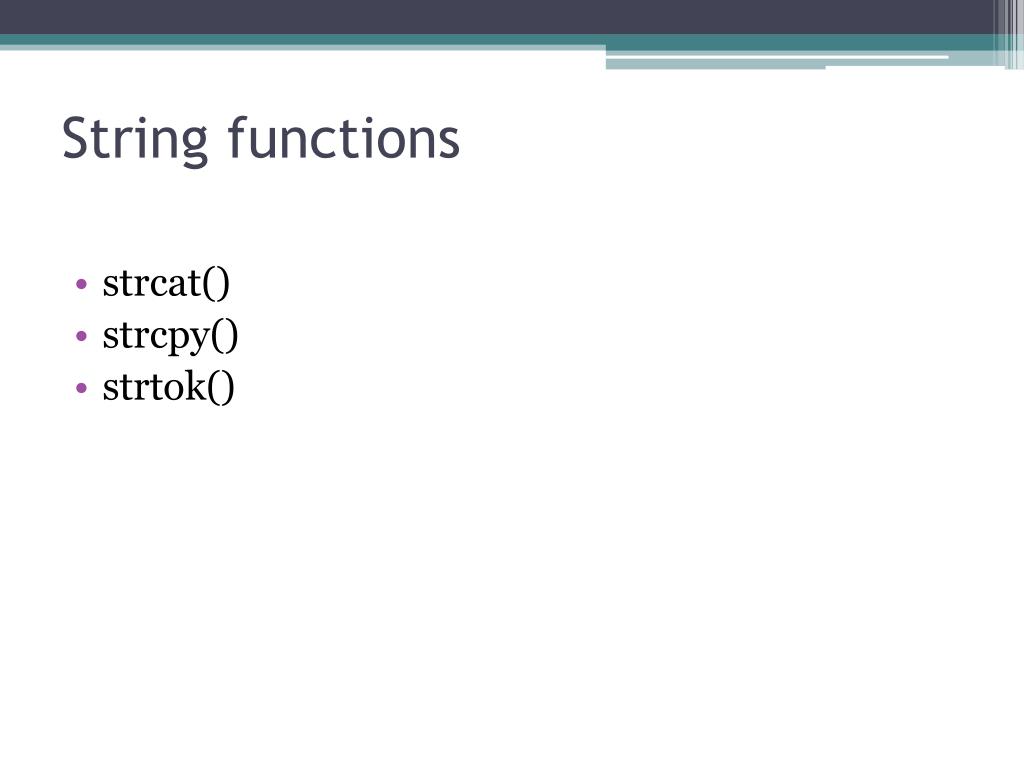 String functions

• strcat()
• strcpy()
• strtok()